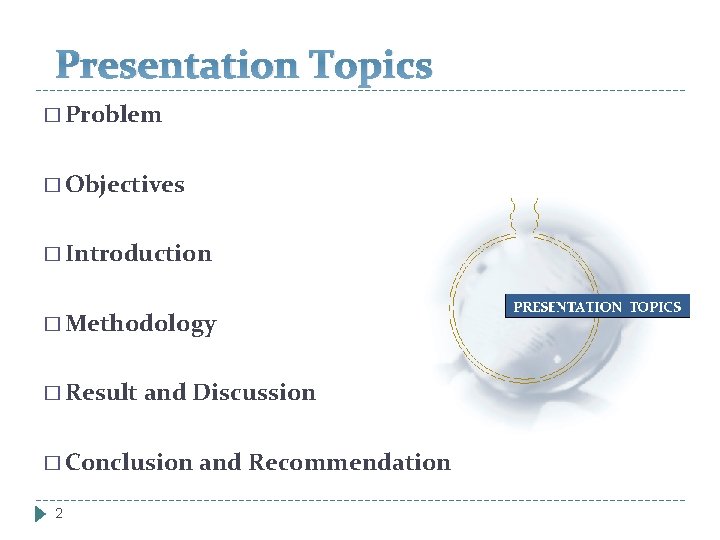 Presentation Topics

□ Problem

□ Objectives

□ Introduction

□ Methodology

□ Result and Discussion

□ Conclusion and Recommendation

PRESENTATION TOPICS

2